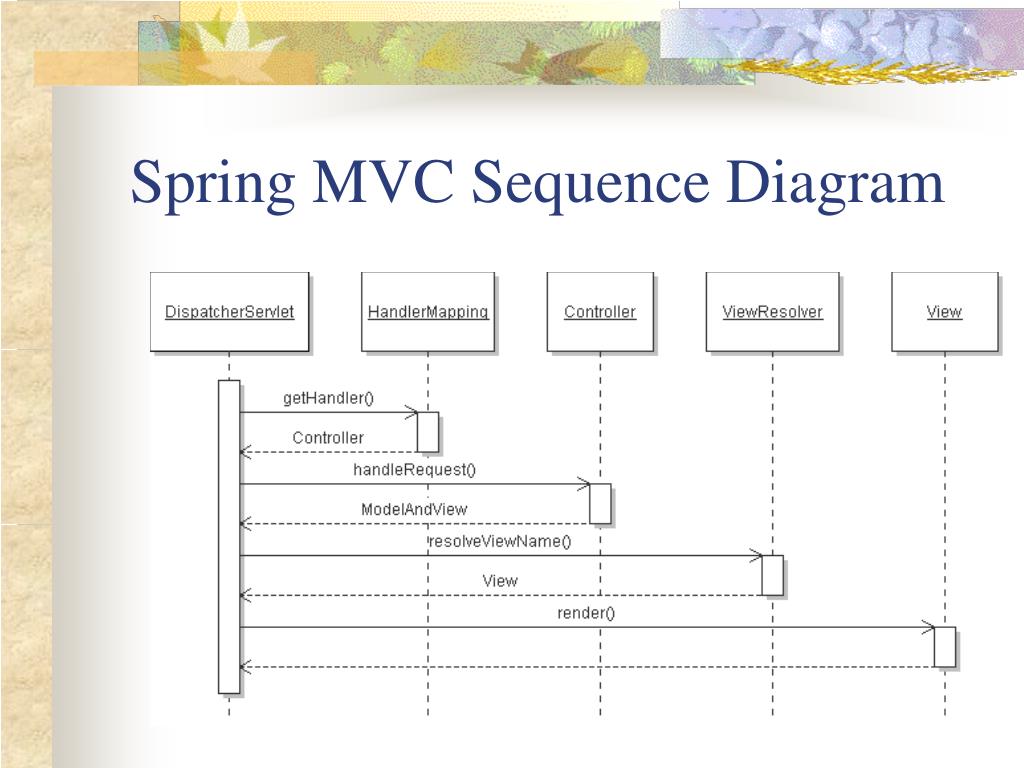 Spring MVC Sequence Diagram

DispatcherServlet

HandlerMapping

Controller

ViewResolver

View

getHandler()

Controller

handleRequest()

ModelAndView

resolveViewName()

View

render()